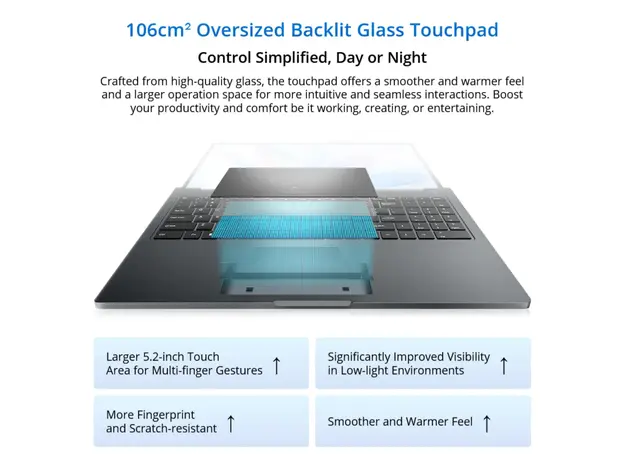 106cm² Oversized Backlit Glass Touchpad

Control Simplified, Day or Night

Crafted from high-quality glass, the touchpad offers a smoother and warmer feel and a larger operation space for more intuitive and seamless interactions. Boost your productivity and comfort be it working, creating, or entertaining.

Larger 5.2-inch Touch Area for Multi-finger Gestures ↑

Significantly Improved Visibility in Low-light Environments ↑

More Fingerprint and Scratch-resistant ↑

Smoother and Warmer Feel ↑